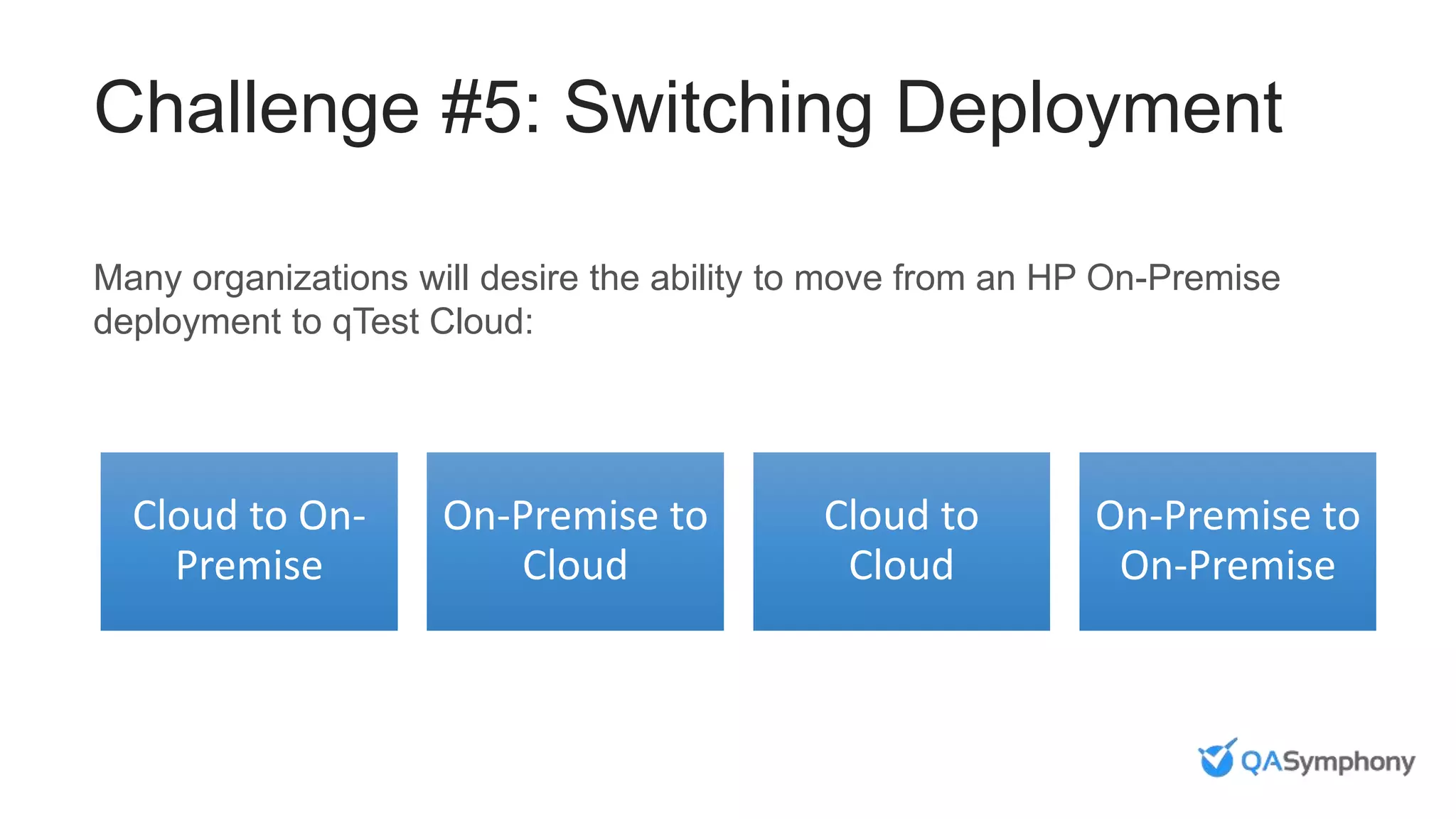 Challenge #5: Switching Deployment

Many organizations will desire the ability to move from an HP On-Premise deployment to qTest Cloud:

Cloud to On-Premise

On-Premise to Cloud

Cloud to Cloud

On-Premise to On-Premise

QASymphony